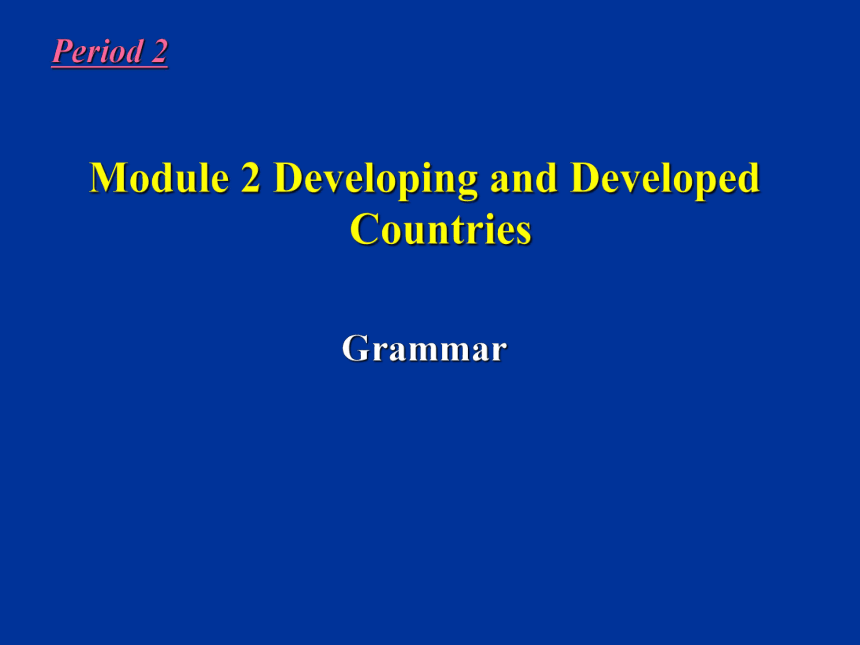 Period 2

Module 2 Developing and Developed Countries

Grammar